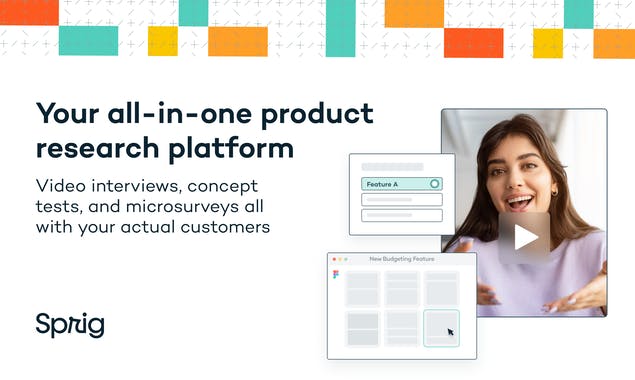 Your all-in-one product research platform

Video interviews, concept tests, and microsurveys all with your actual customers

Feature A

New Budgeting Feature

Sprig